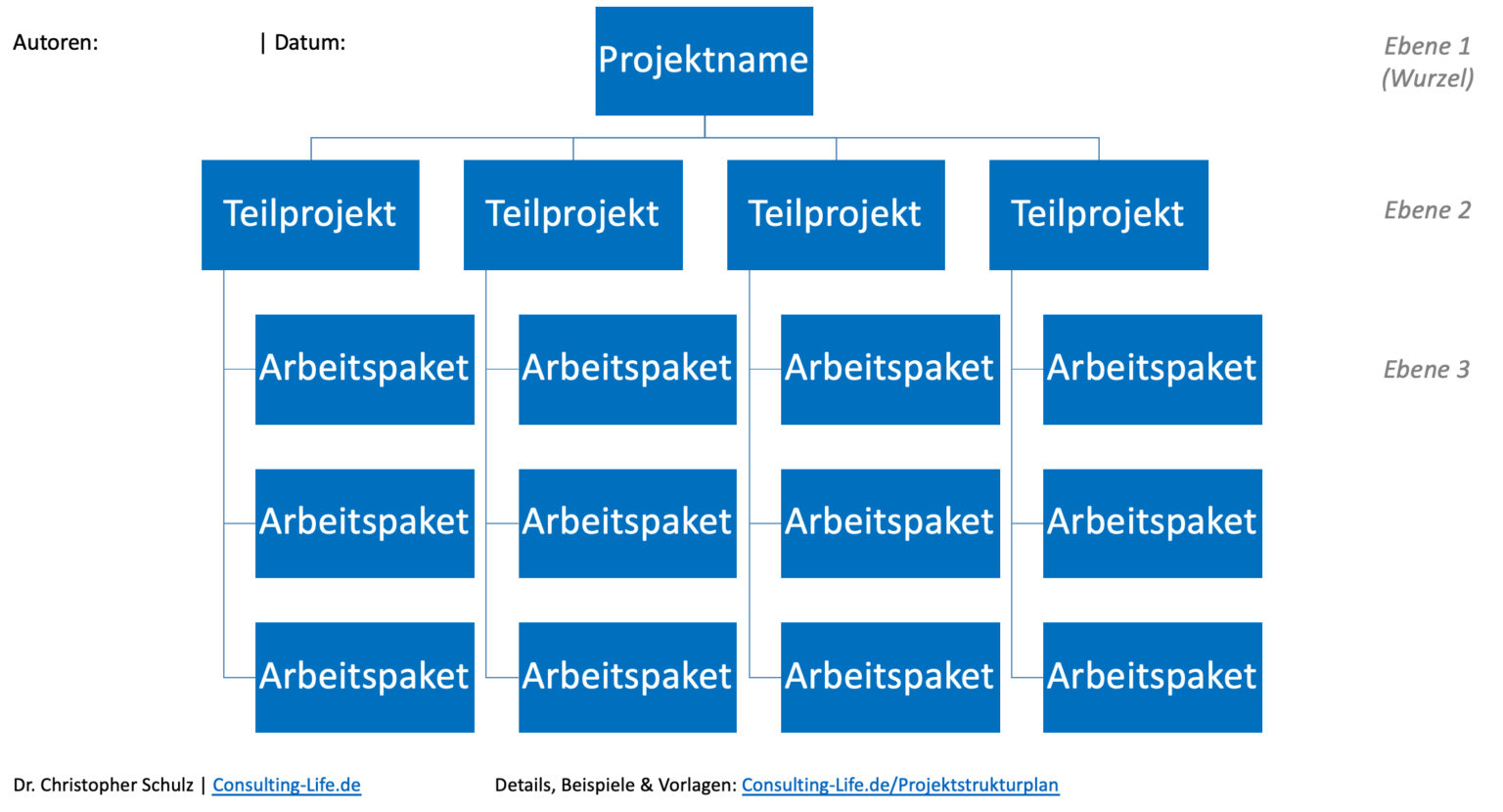 Autoren: | Datum:

Projektname

Ebene 1 (Wurzel)

Teilprojekt

Teilprojekt

Teilprojekt

Teilprojekt

Ebene 2

Arbeitspaket

Arbeitspaket

Arbeitspaket

Arbeitspaket

Ebene 3

Arbeitspaket

Arbeitspaket

Arbeitspaket

Arbeitspaket

Arbeitspaket

Arbeitspaket

Arbeitspaket

Arbeitspaket

Dr. Christopher Schulz | Consulting-Life.de

Details, Beispiele & Vorlagen: Consulting-Life.de/Projektstrukturplan